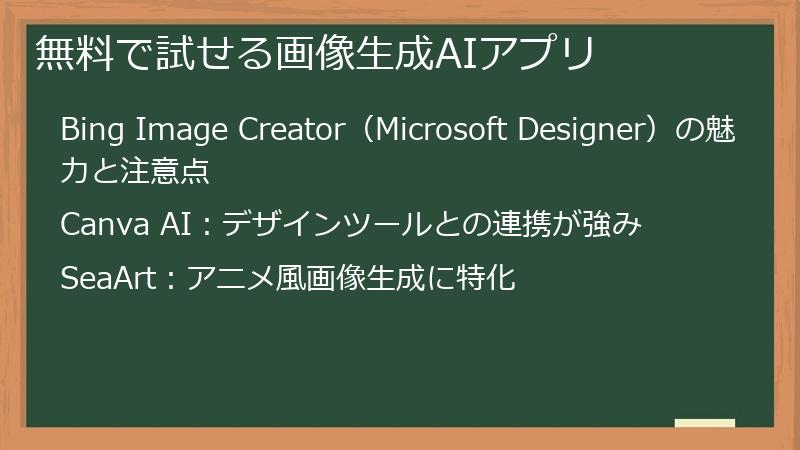 無料で試せる画像生成AIアプリ

Bing Image Creator（Microsoft Designer）の魅力と注意点

Canva AI：デザインツールとの連携が強み

SeaArt：アニメ風画像生成に特化